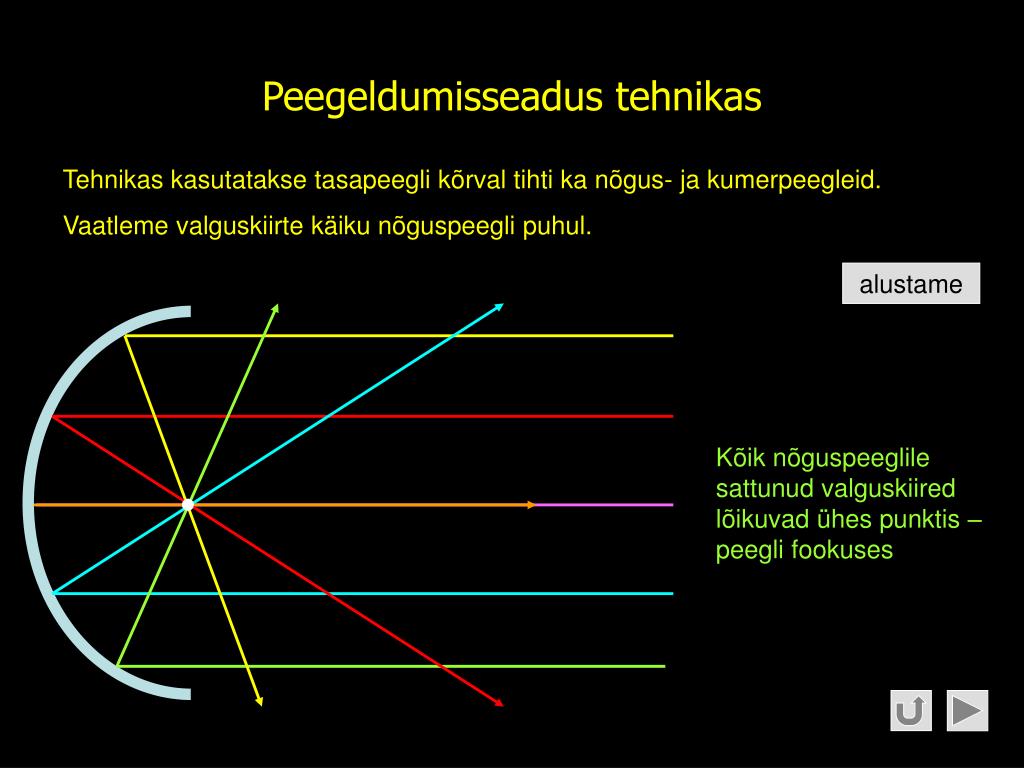 Peegeldumisseadus tehnikas

Tehnikas kasutatakse tasapeegli kõrval tihti ka nõgus- ja kumerpeegleid.

Vaatleme valguskiirte käiku nõguspeegli puhul.

alustame

Kõik nõguspeeglile sattunud valguskiired lõikuvad ühes punktis – peegli fookuses